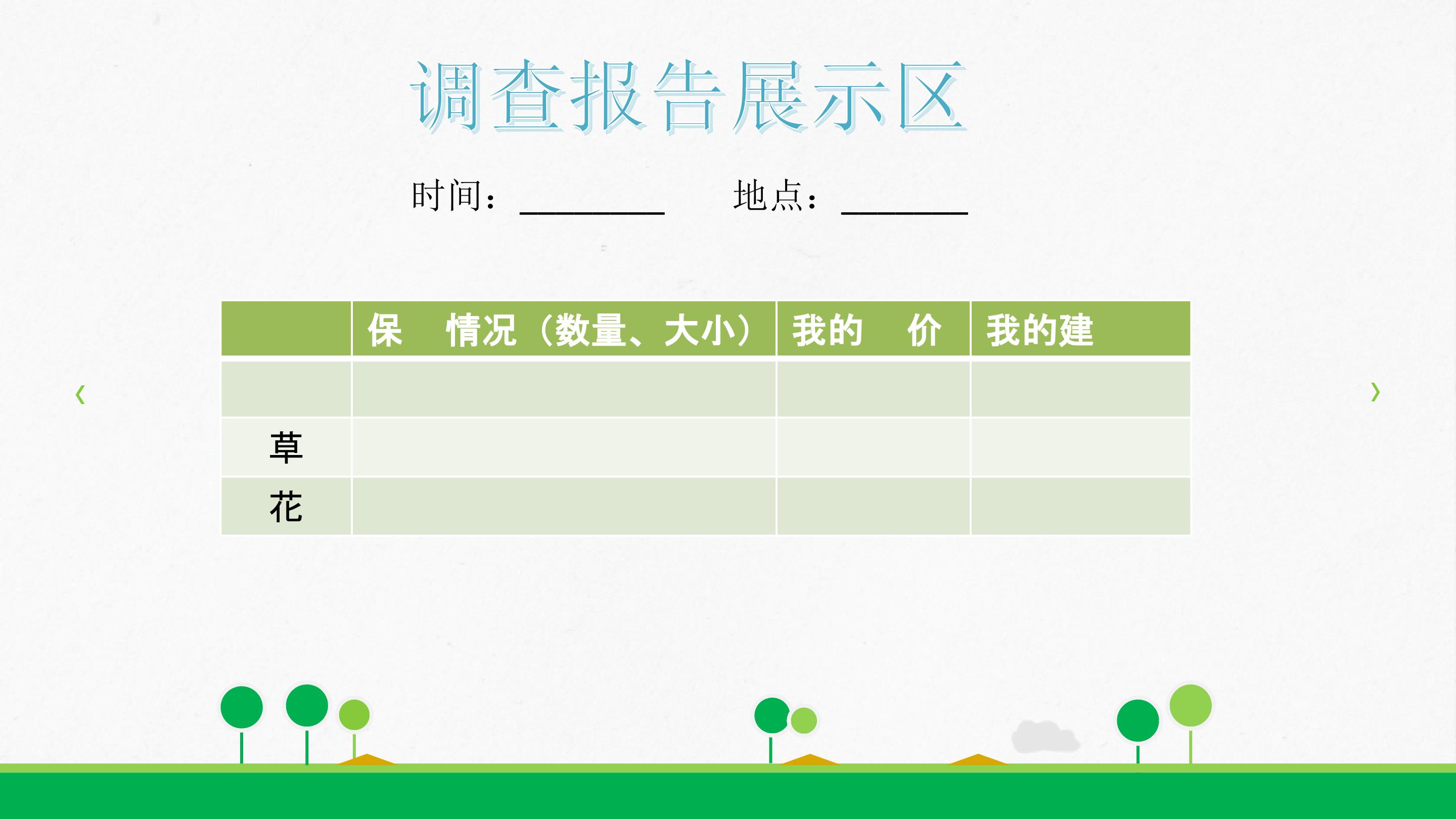 调查报告展示区

时间：________　　地点：_______

| | 保　情况（数量、大小） | 我的　价 | 我的建 |
|---|---|---|---|
| | | | |
| 草 | | | |
| 花 | | | |

‹ ›